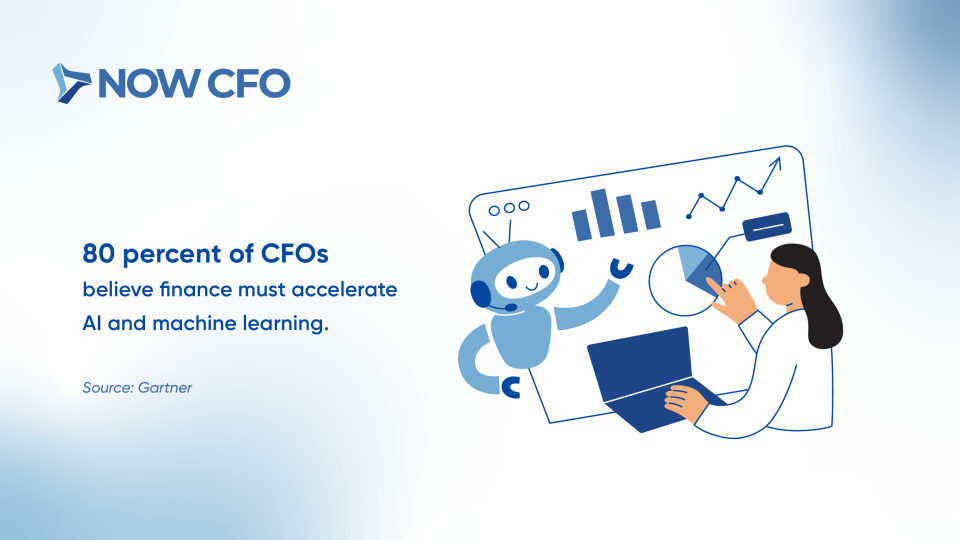 NOW CFO

80 percent of CFOs
believe finance must accelerate AI and machine learning.

Source: Gartner